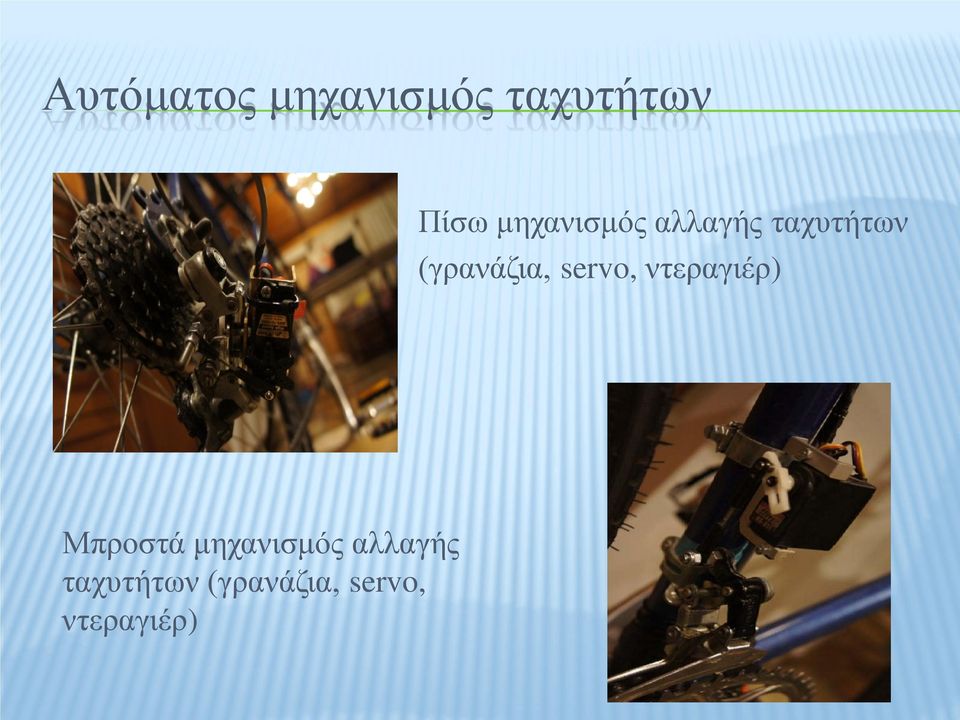 Αυτόματος μηχανισμός ταχυτήτων

Πίσω μηχανισμός αλλαγής ταχυτήτων (γρανάζια, servo, ντεραγιέρ)

Μπροστά μηχανισμός αλλαγής ταχυτήτων (γρανάζια, servo, ντεραγιέρ)